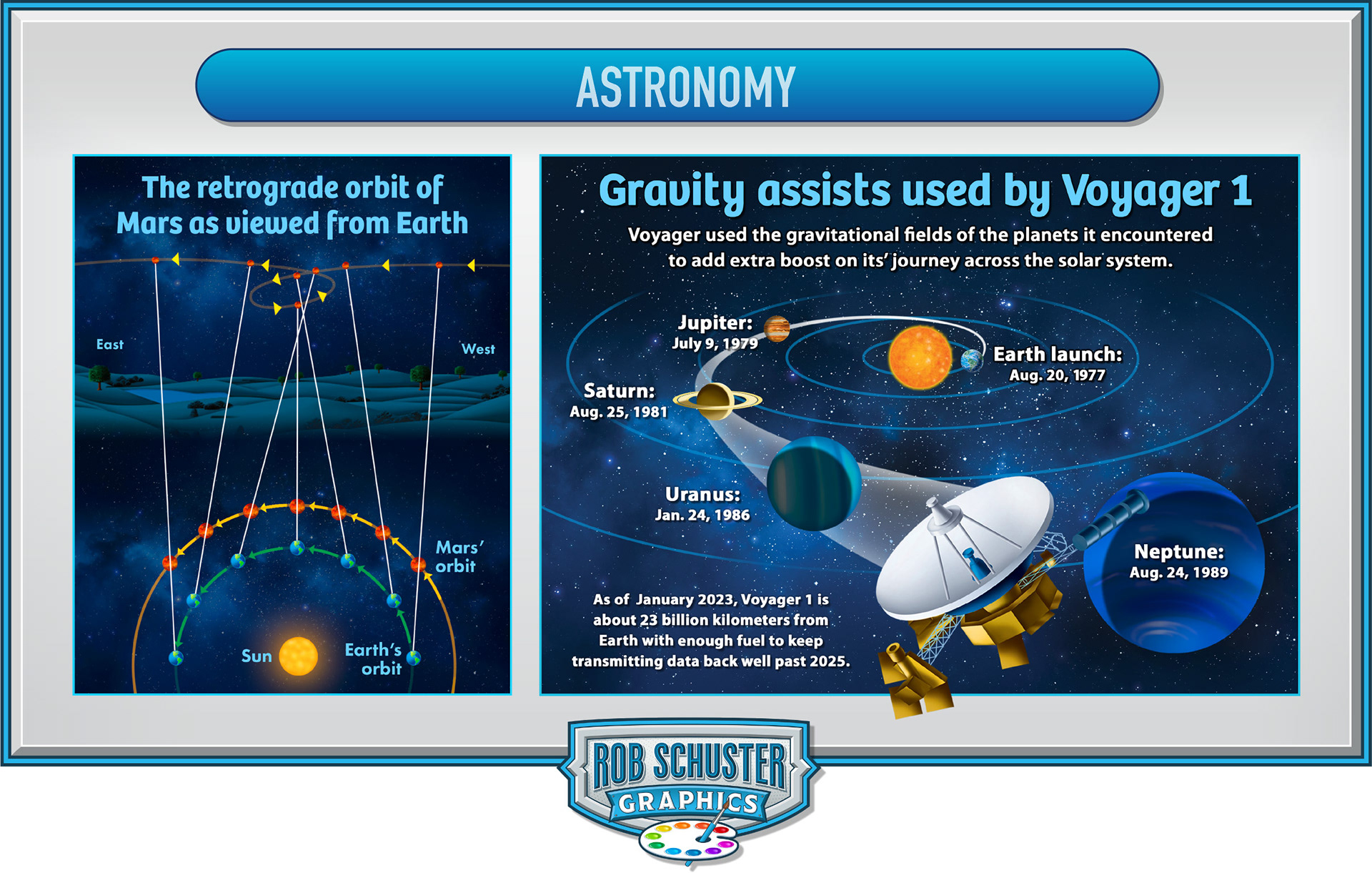 ASTRONOMY

The retrograde orbit of Mars as viewed from Earth

East

West

Mars' orbit

Sun

Earth's orbit

Gravity assists used by Voyager 1

Voyager used the gravitational fields of the planets it encountered to add extra boost on its' journey across the solar system.

Jupiter: July 9, 1979

Earth launch: Aug. 20, 1977

Saturn: Aug. 25, 1981

Uranus: Jan. 24, 1986

Neptune: Aug. 24, 1989

As of January 2023, Voyager 1 is about 23 billion kilometers from Earth with enough fuel to keep transmitting data back well past 2025.

ROB SCHUSTER GRAPHICS